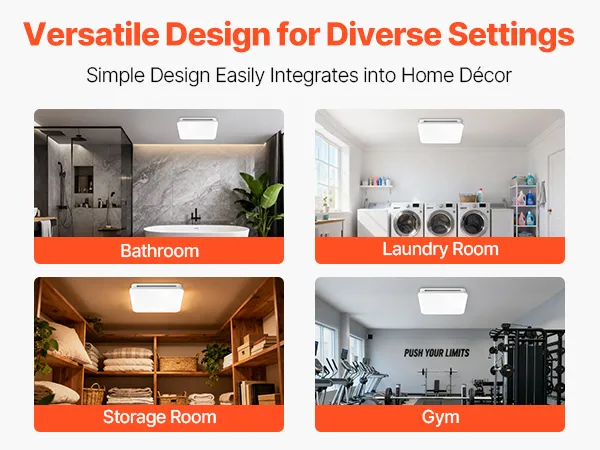 Versatile Design for Diverse Settings

Simple Design Easily Integrates into Home Décor

Bathroom

Laundry Room

Storage Room

PUSH YOUR LIMITS

Gym